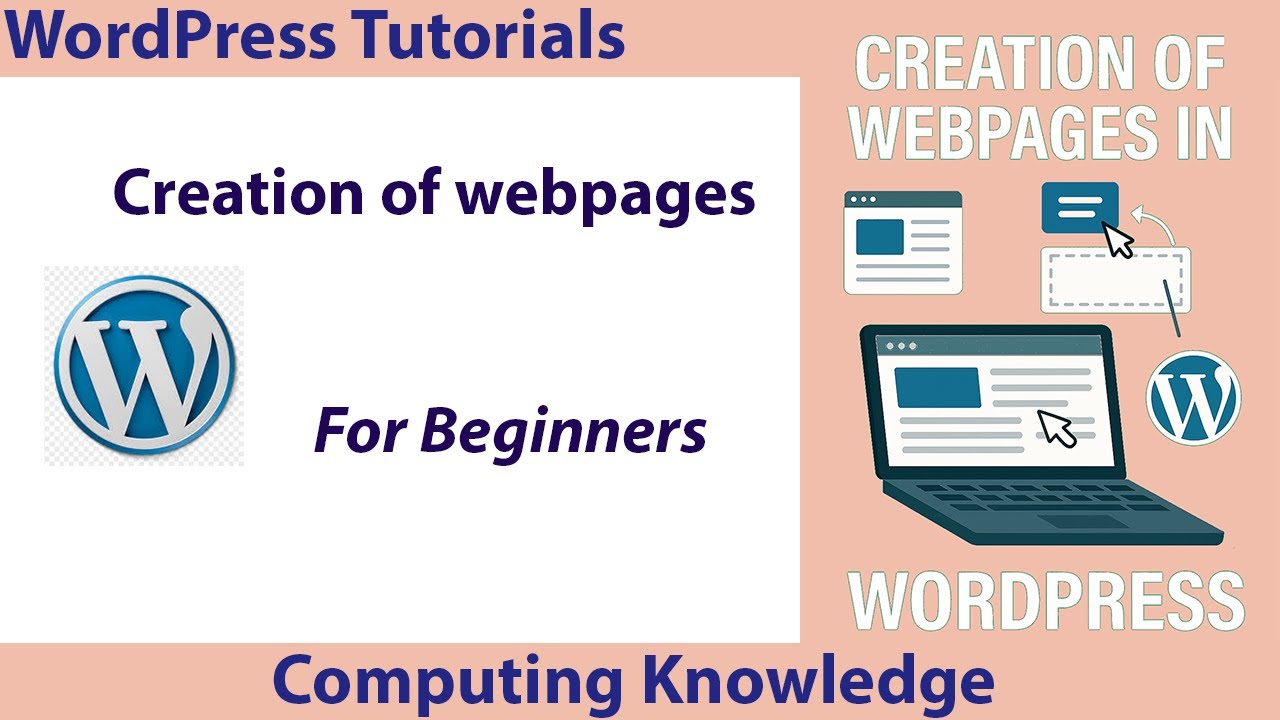 WordPress Tutorials

Creation of webpages

For Beginners

CREATION OF WEBPAGES IN

WORDPRESS

Computing Knowledge